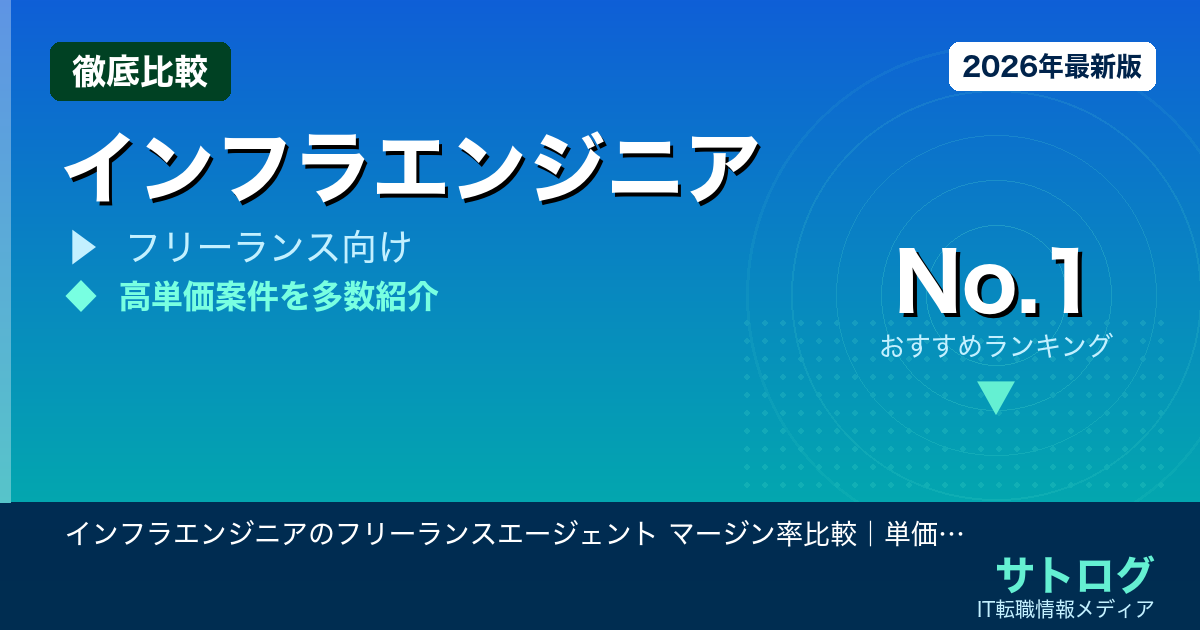 徹底比較

2026年最新版

インフラエンジニア

フリーランス向け

高単価案件を多数紹介

No.1

おすすめランキング

インフラエンジニアのフリーランスエージェント マージン率比較｜単価…

サトログ

IT転職情報メディア